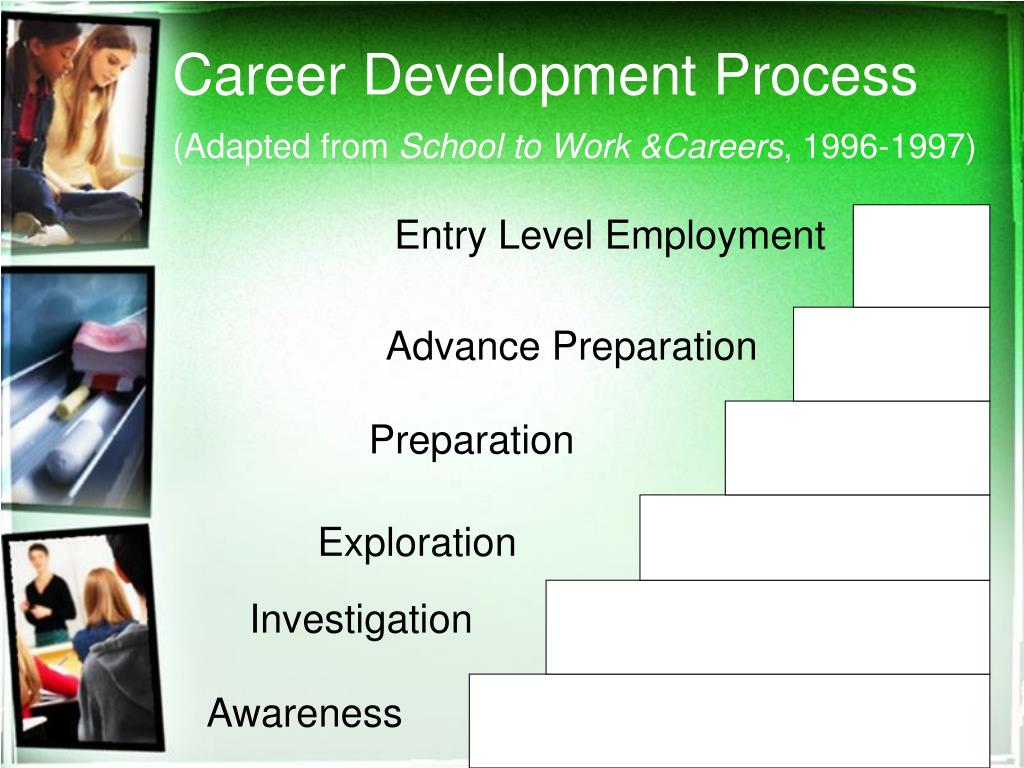 Career Development Process

(Adapted from School to Work &Careers, 1996-1997)

Entry Level Employment

Advance Preparation

Preparation

Exploration

Investigation

Awareness